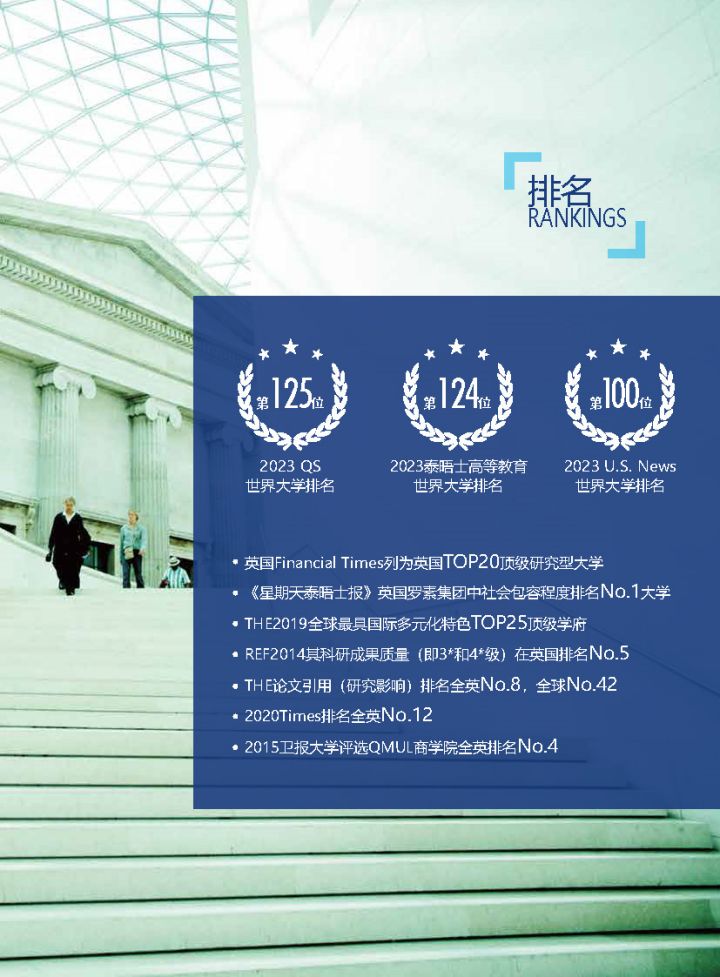 排名
RANKINGS

第125位
2023 QS
世界大学排名

第124位
2023泰晤士高等教育
世界大学排名

第100位
2023 U.S. News
世界大学排名

• 英国Financial Times列为英国TOP20顶级研究型大学
• 《星期天泰晤士报》英国罗素集团中社会包容程度排名No.1大学
• THE2019全球最具国际多元化特色TOP25顶级学府
• REF2014其科研成果质量（即3*和4*级）在英国排名No.5
• THE论文引用（研究影响）排名全英No.8，全球No.42
• 2020Times排名全英No.12
• 2015卫报大学评选QMUL商学院全英排名No.4